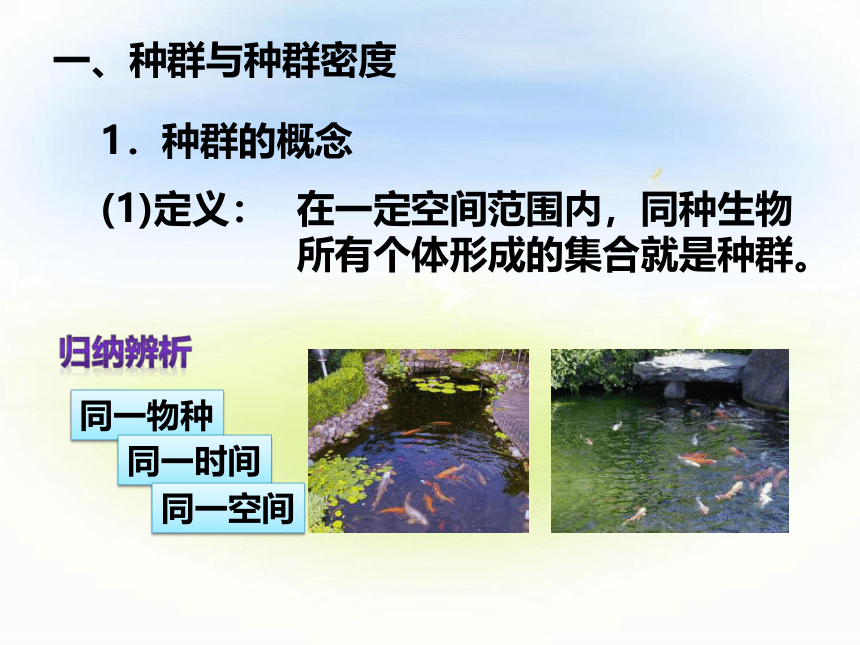 一、种群与种群密度

1．种群的概念

(1)定义：　在一定空间范围内，同种生物所有个体形成的集合就是种群。

归纳辨析

同一物种

同一时间

同一空间